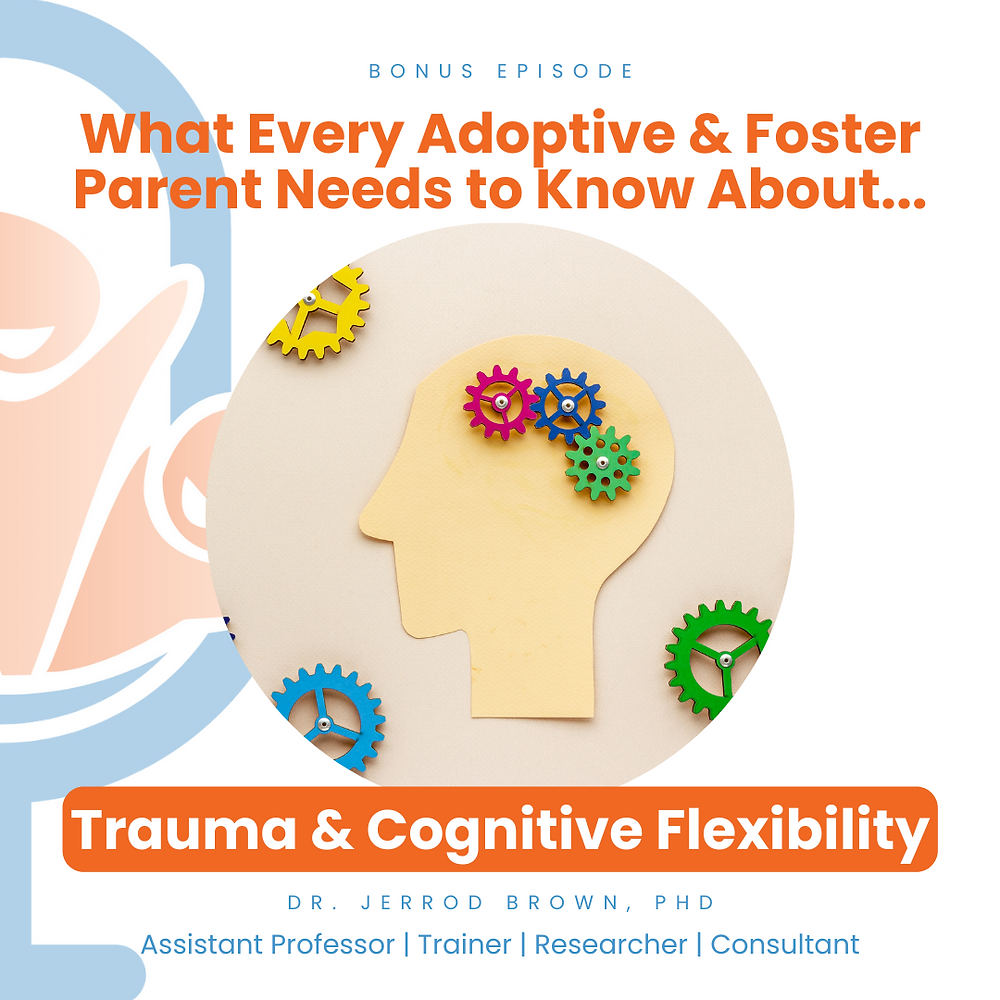 BONUS EPISODE

What Every Adoptive & Foster Parent Needs to Know About...

Trauma & Cognitive Flexibility

DR. JERROD BROWN, PHD

Assistant Professor | Trainer | Researcher | Consultant